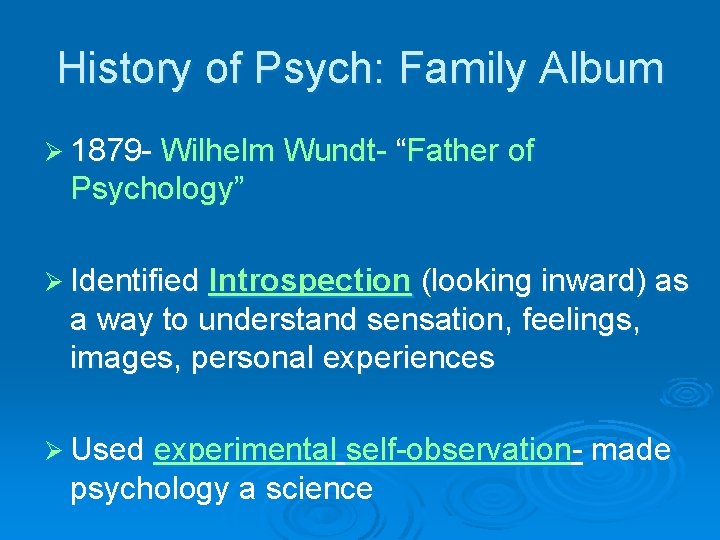 History of Psych: Family Album

➢ 1879- Wilhelm Wundt- “Father of Psychology”

➢ Identified Introspection (looking inward) as a way to understand sensation, feelings, images, personal experiences

➢ Used experimental self-observation- made psychology a science